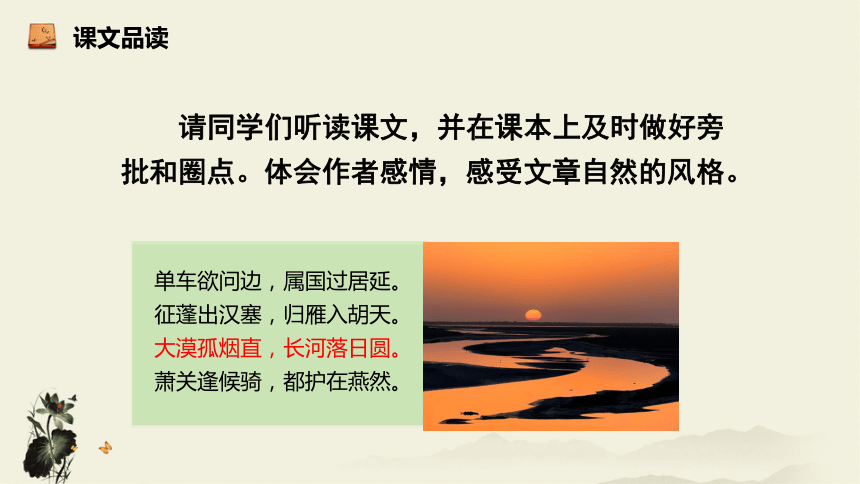 课文品读

请同学们听读课文，并在课本上及时做好旁批和圈点。体会作者感情，感受文章自然的风格。

单车欲问边，属国过居延。
征蓬出汉塞，归雁入胡天。
大漠孤烟直，长河落日圆。
萧关逢候骑，都护在燕然。